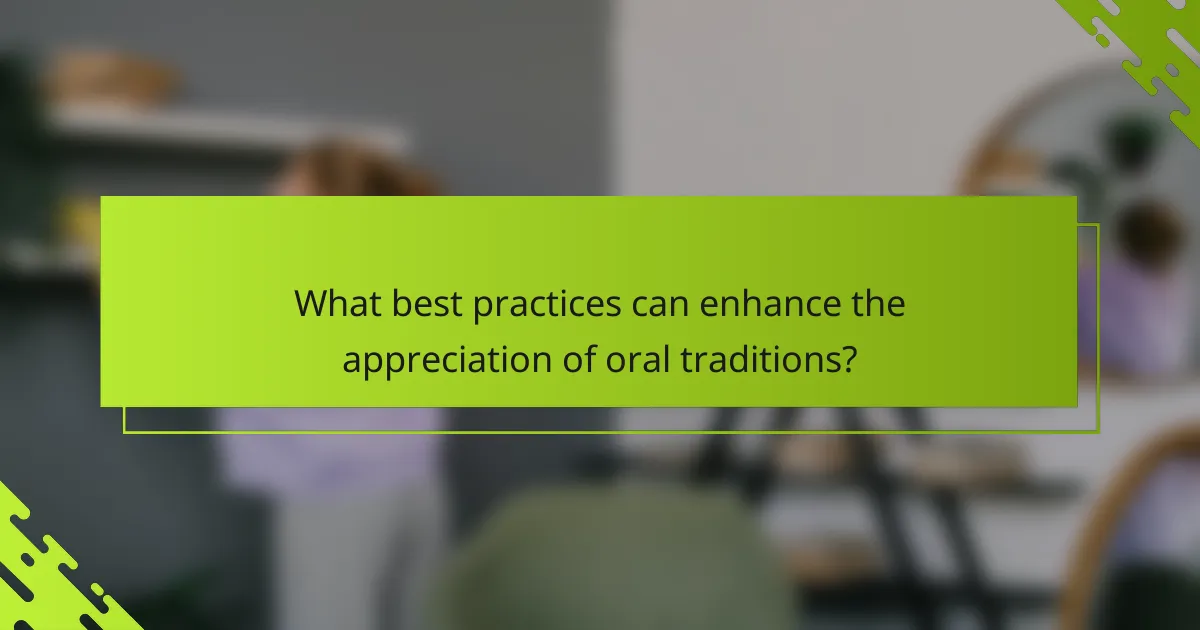 What best practices can enhance the appreciation of oral traditions?